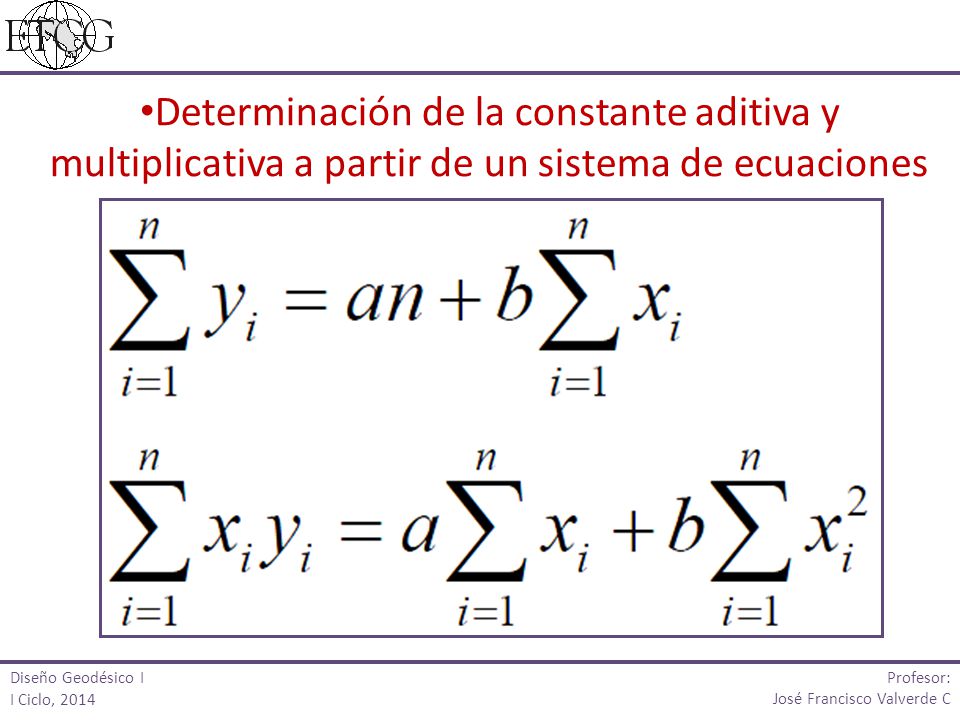 ETCG

•Determinación de la constante aditiva y multiplicativa a partir de un sistema de ecuaciones

$\sum_{i=1}^{n} y_i = an + b\sum_{i=1}^{n} x_i$

$\sum_{i=1}^{n} x_i y_i = a\sum_{i=1}^{n} x_i + b\sum_{i=1}^{n} x_i^2$

Diseño Geodésico I
I Ciclo, 2014

Profesor:
José Francisco Valverde C